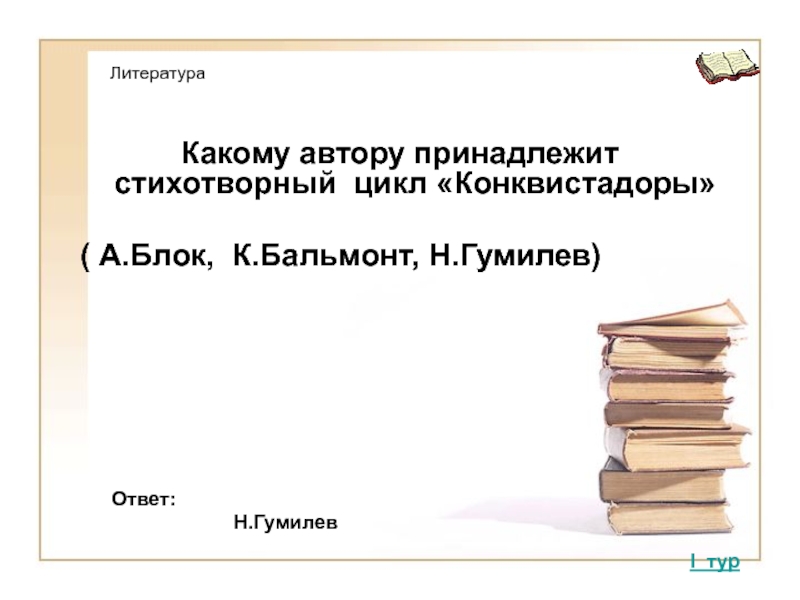 Литература

Какому автору принадлежит стихотворный цикл «Конквистадоры»

( А.Блок, К.Бальмонт, Н.Гумилев)

Ответ:
Н.Гумилев

I тур